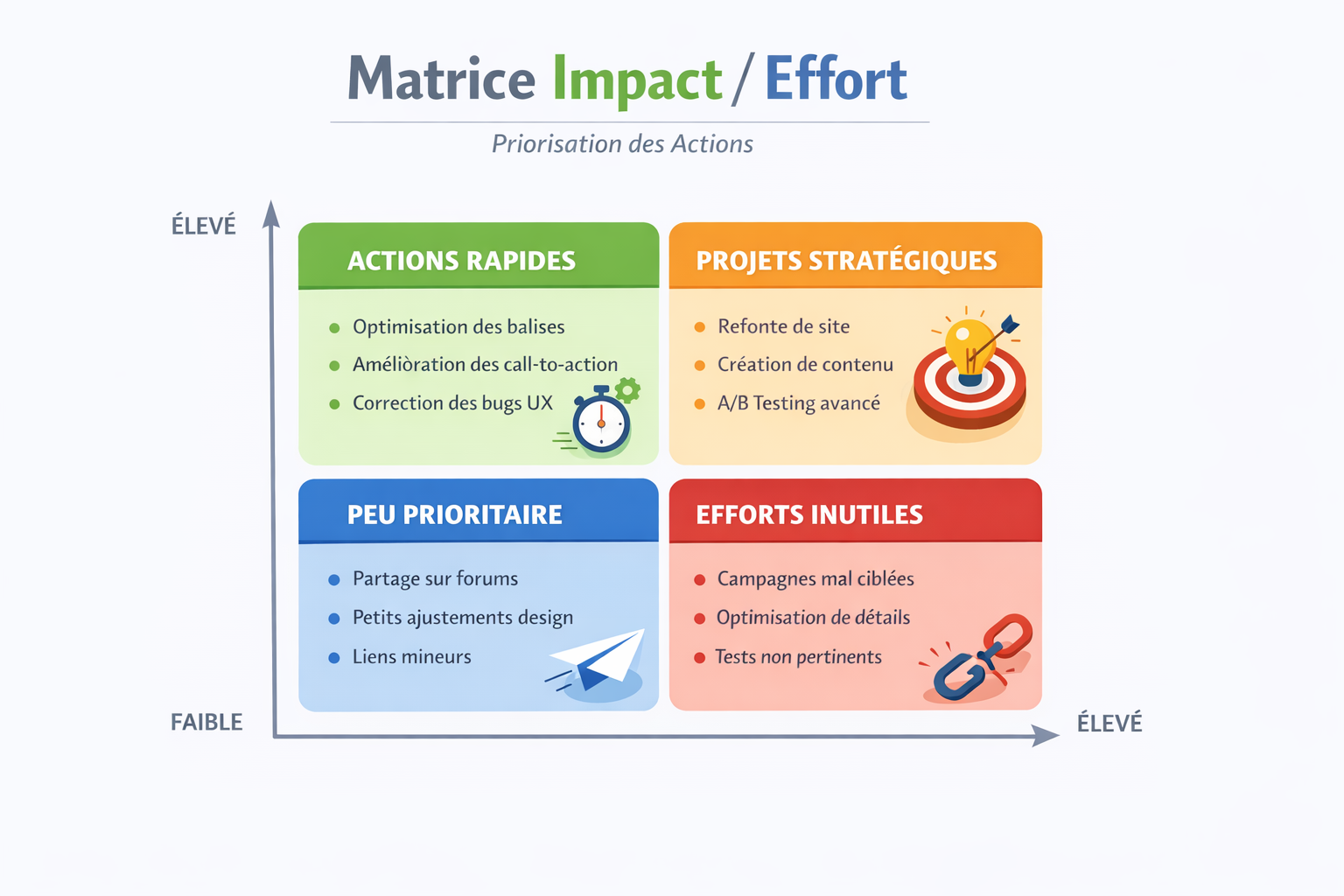 Matrice Impact / Effort

Priorisation des Actions

ÉLEVÉ

ACTIONS RAPIDES

- Optimisation des balises
- Amélìoration des call-to-action
- Correction des bugs UX

PROJETS STRATÉGIQUES

- Refonte de site
- Création de contenu
- A/B Testing avancé

PEU PRIORITAIRE

- Partage sur forums
- Petits ajustements design
- Liens mineurs

EFFORTS INUTILES

- Campagnes mal ciblées
- Optimisation de détails
- Tests non pertinents

FAIBLE

ÉLEVÉ